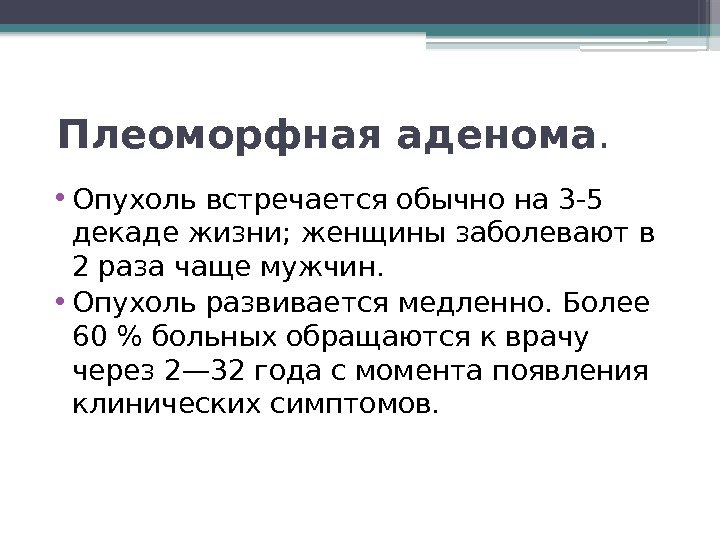 Плеоморфная аденома.

• Опухоль встречается обычно на 3-5 декаде жизни; женщины заболевают в 2 раза чаще мужчин.
• Опухоль развивается медленно. Более 60 % больных обращаются к врачу через 2—32 года с момента появления клинических симптомов.